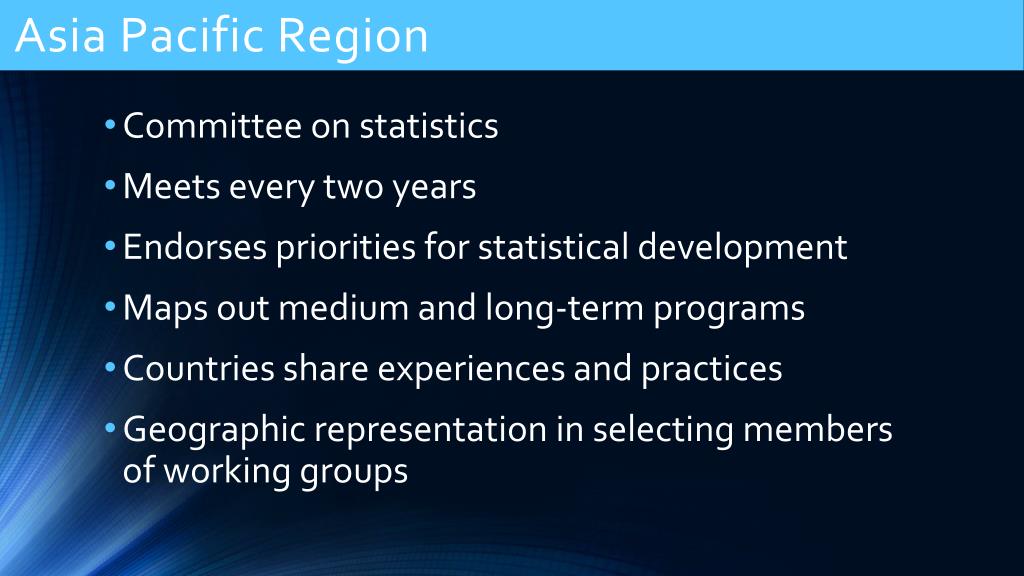 Asia Pacific Region

• Committee on statistics
• Meets every two years
• Endorses priorities for statistical development
• Maps out medium and long-term programs
• Countries share experiences and practices
• Geographic representation in selecting members of working groups